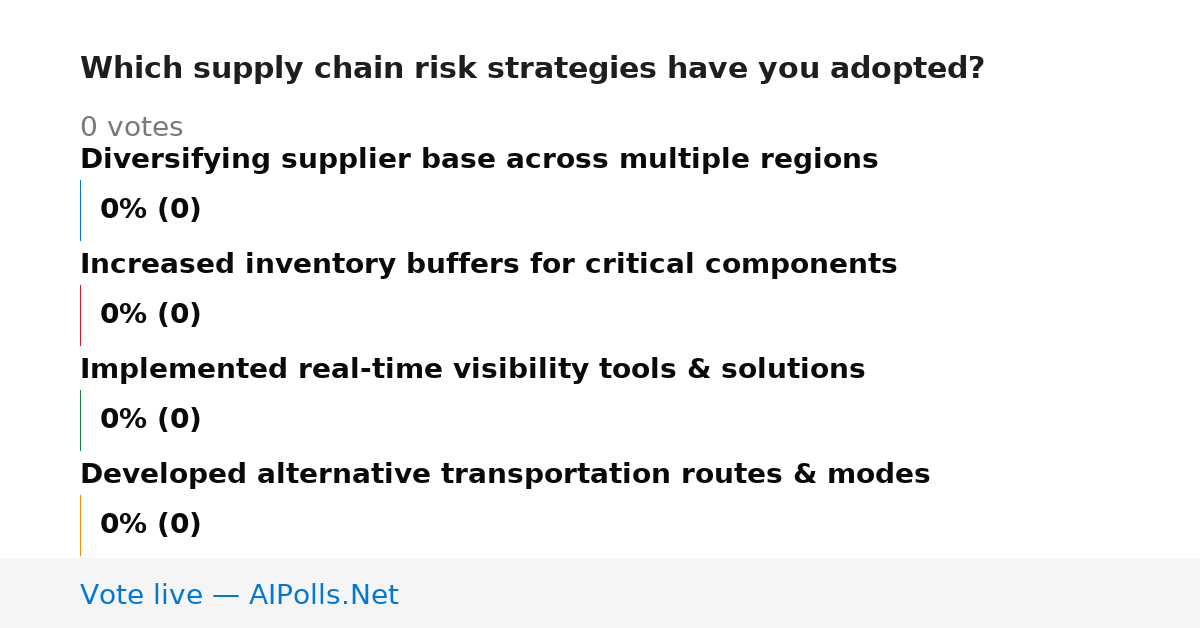 Which supply chain risk strategies have you adopted?

0 votes

Diversifying supplier base across multiple regions

0% (0)

Increased inventory buffers for critical components

0% (0)

Implemented real-time visibility tools & solutions

0% (0)

Developed alternative transportation routes & modes

0% (0)

Vote live — AIPolls.Net